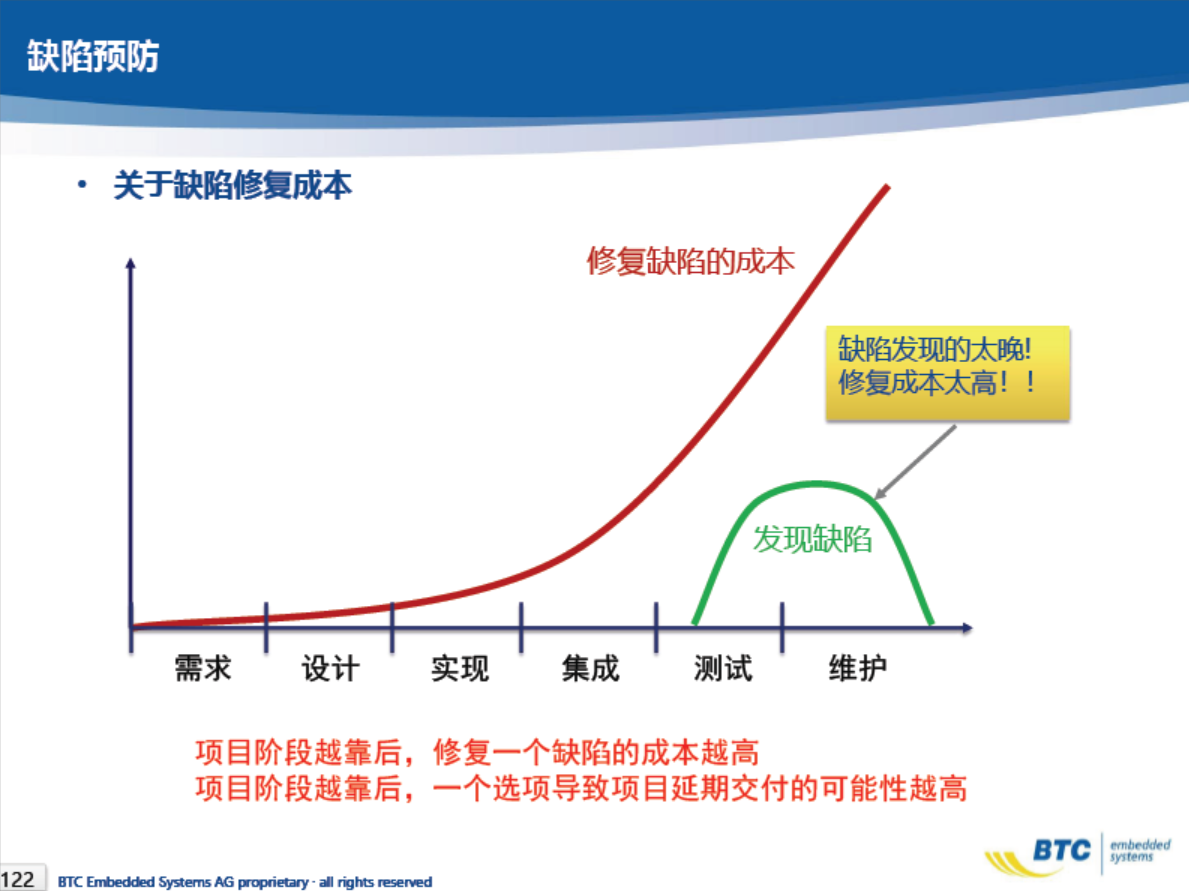 缺陷预防

• 关于缺陷修复成本

修复缺陷的成本

缺陷发现的太晚!
修复成本太高！！

发现缺陷

需求 设计 实现 集成 测试 维护

项目阶段越靠后，修复一个缺陷的成本越高
项目阶段越靠后，一个选项导致项目延期交付的可能性越高

122 BTC Embedded Systems AG proprietary · all rights reserved

BTC embedded systems